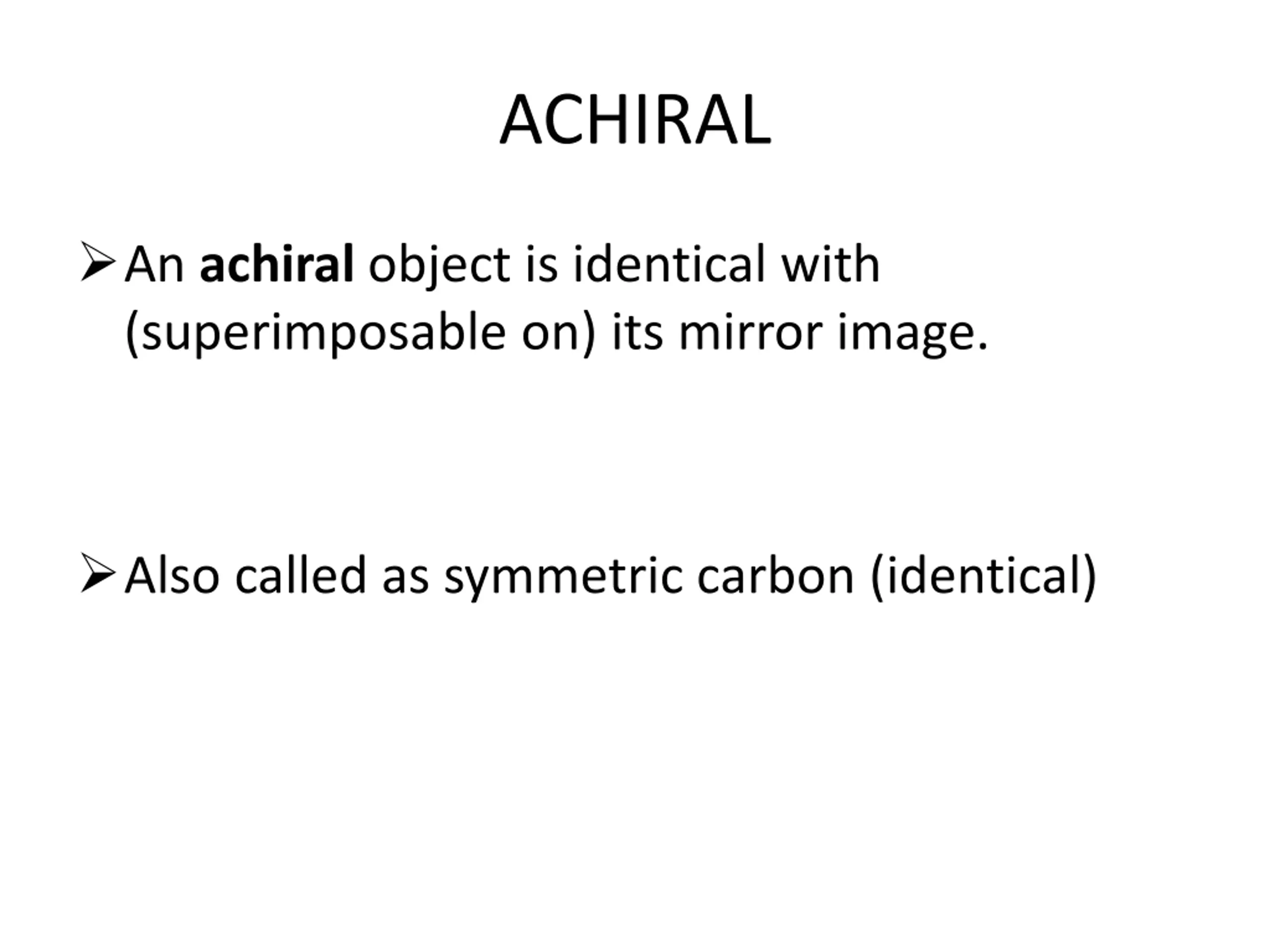 ACHIRAL

➢ An achiral object is identical with (superimposable on) its mirror image.

➢ Also called as symmetric carbon (identical)